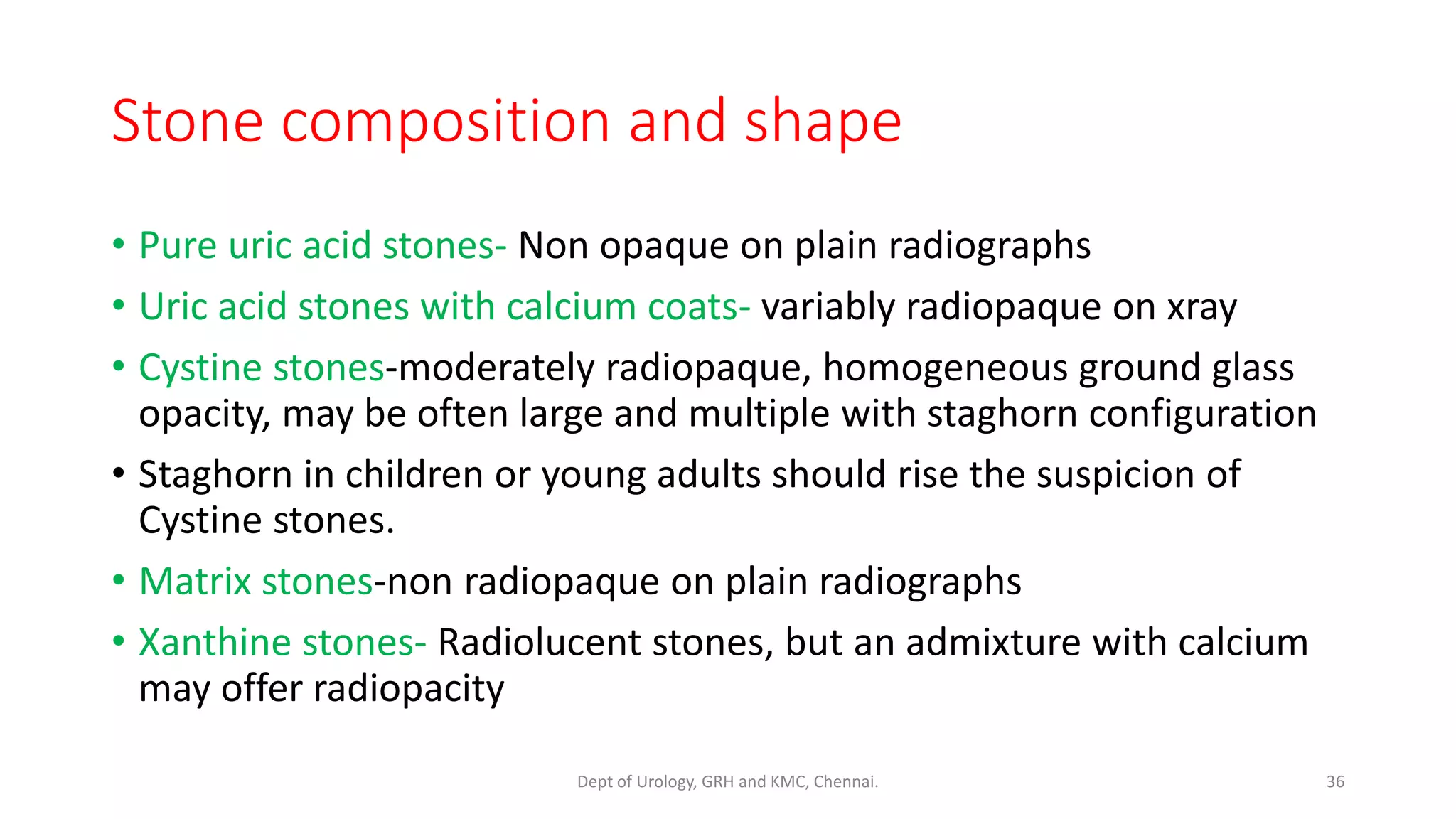 Stone composition and shape

• Pure uric acid stones- Non opaque on plain radiographs
• Uric acid stones with calcium coats- variably radiopaque on xray
• Cystine stones-moderately radiopaque, homogeneous ground glass opacity, may be often large and multiple with staghorn configuration
• Staghorn in children or young adults should rise the suspicion of Cystine stones.
• Matrix stones-non radiopaque on plain radiographs
• Xanthine stones- Radiolucent stones, but an admixture with calcium may offer radiopacity

Dept of Urology, GRH and KMC, Chennai.

36